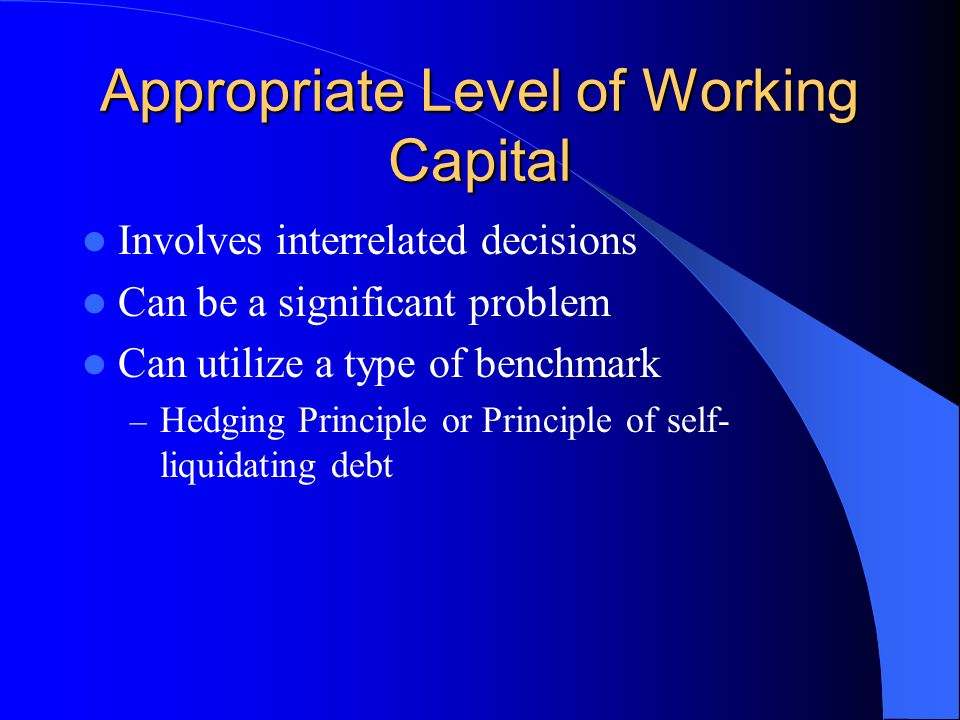 Appropriate Level of Working Capital

- Involves interrelated decisions
- Can be a significant problem
- Can utilize a type of benchmark
  – Hedging Principle or Principle of self-liquidating debt